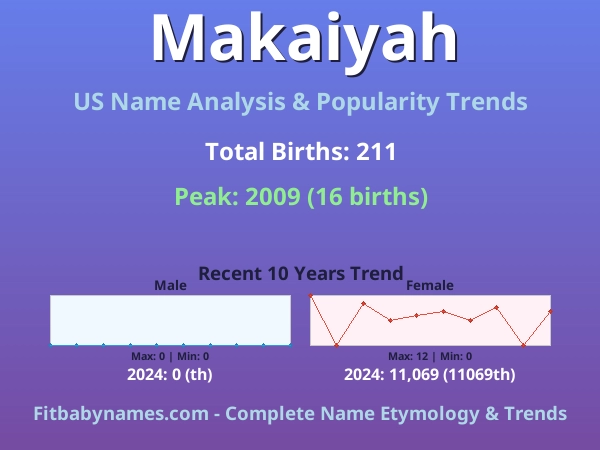 Makaiyah

US Name Analysis & Popularity Trends

Total Births: 211

Peak: 2009 (16 births)

Recent 10 Years Trend

Male

Max: 0 | Min: 0

2024: 0 (th)

Female

Max: 12 | Min: 0

2024: 11,069 (11069th)

Fitbabynames.com - Complete Name Etymology & Trends